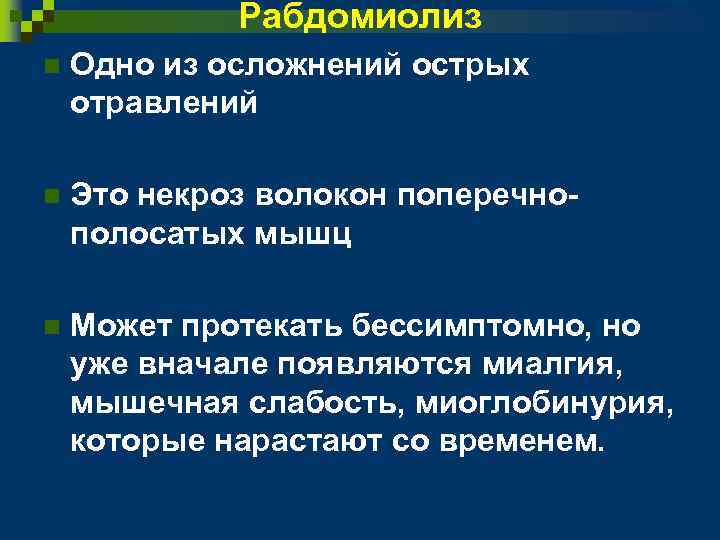 Рабдомиолиз

Одно из осложнений острых отравлений

Это некроз волокон поперечно-полосатых мышц

Может протекать бессимптомно, но уже вначале появляются миалгия, мышечная слабость, миоглобинурия, которые нарастают со временем.